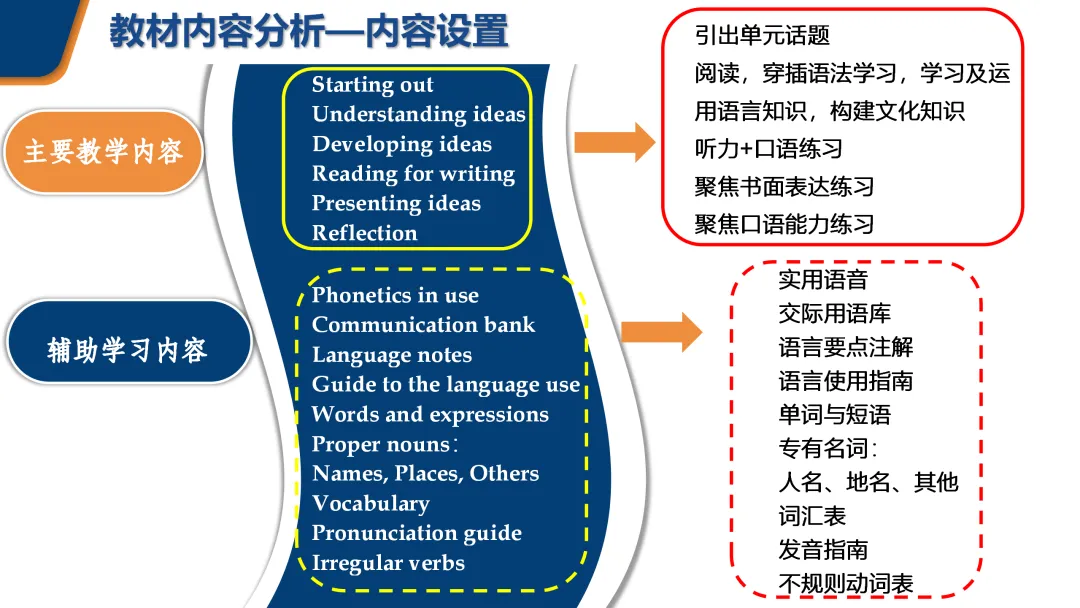 教材内容分析—内容设置

主要教学内容

Starting out
Understanding ideas
Developing ideas
Reading for writing
Presenting ideas
Reflection

引出单元话题
阅读，穿插语法学习，学习及运用语言知识，构建文化知识
听力+口语练习
聚焦书面表达练习
聚焦口语能力练习

辅助学习内容

Phonetics in use
Communication bank
Language notes
Guide to the language use
Words and expressions
Proper nouns：
Names, Places, Others
Vocabulary
Pronunciation guide
Irregular verbs

实用语音
交际用语库
语言要点注解
语言使用指南
单词与短语
专有名词：
人名、地名、其他
词汇表
发音指南
不规则动词表